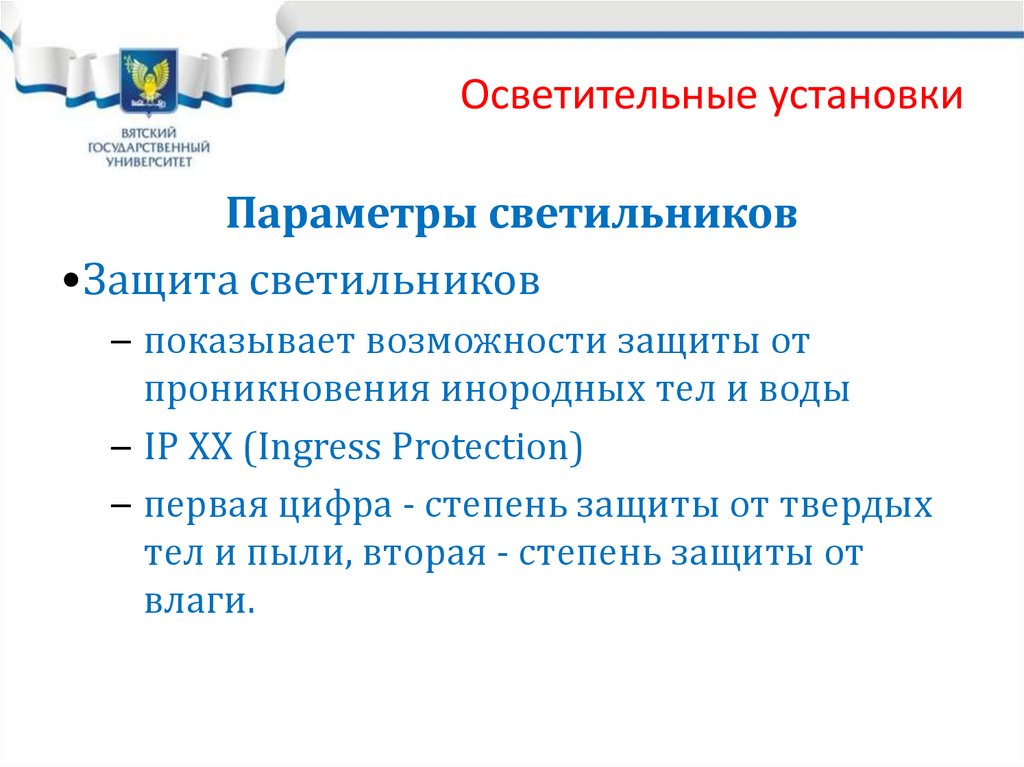 ВЯТСКИЙ ГОСУДАРСТВЕННЫЙ УНИВЕРСИТЕТ

Осветительные установки

Параметры светильников

•Защита светильников

– показывает возможности защиты от проникновения инородных тел и воды

– IP XX (Ingress Protection)

– первая цифра - степень защиты от твердых тел и пыли, вторая - степень защиты от влаги.